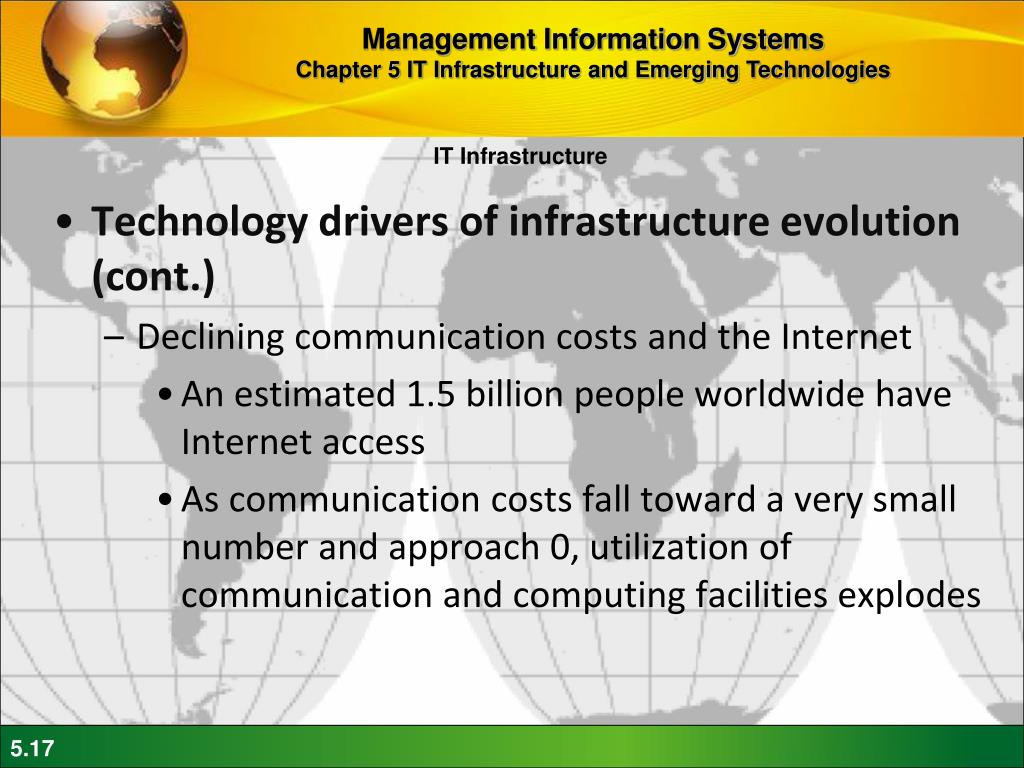 Management Information Systems
Chapter 5 IT Infrastructure and Emerging Technologies

IT Infrastructure

• Technology drivers of infrastructure evolution (cont.)
– Declining communication costs and the Internet
• An estimated 1.5 billion people worldwide have Internet access
• As communication costs fall toward a very small number and approach 0, utilization of communication and computing facilities explodes

5.17